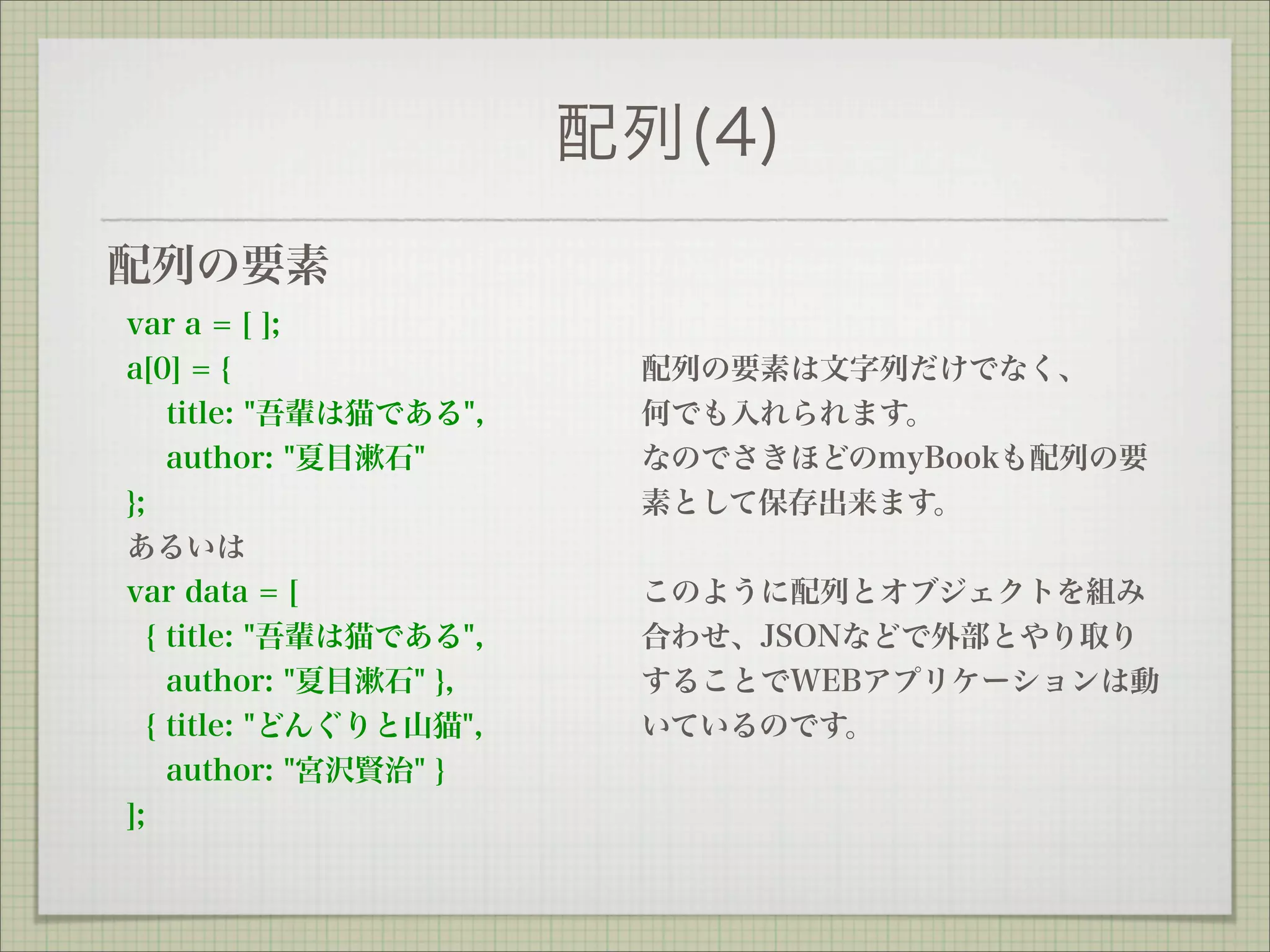 配列(4)

配列の要素

var a = [ ];
a[0] = {
title: "吾輩は猫である",
author: "夏目漱石"
};
あるいは
var data = [
{ title: "吾輩は猫である",
author: "夏目漱石" },
{ title: "どんぐりと山猫",
author: "宮沢賢治" }
];

配列の要素は文字列だけでなく、何でも入れられます。
なのでさきほどのmyBookも配列の要素として保存出来ます。

このように配列とオブジェクトを組み合わせ、JSONなどで外部とやり取りすることでWEBアプリケーションは動いているのです。